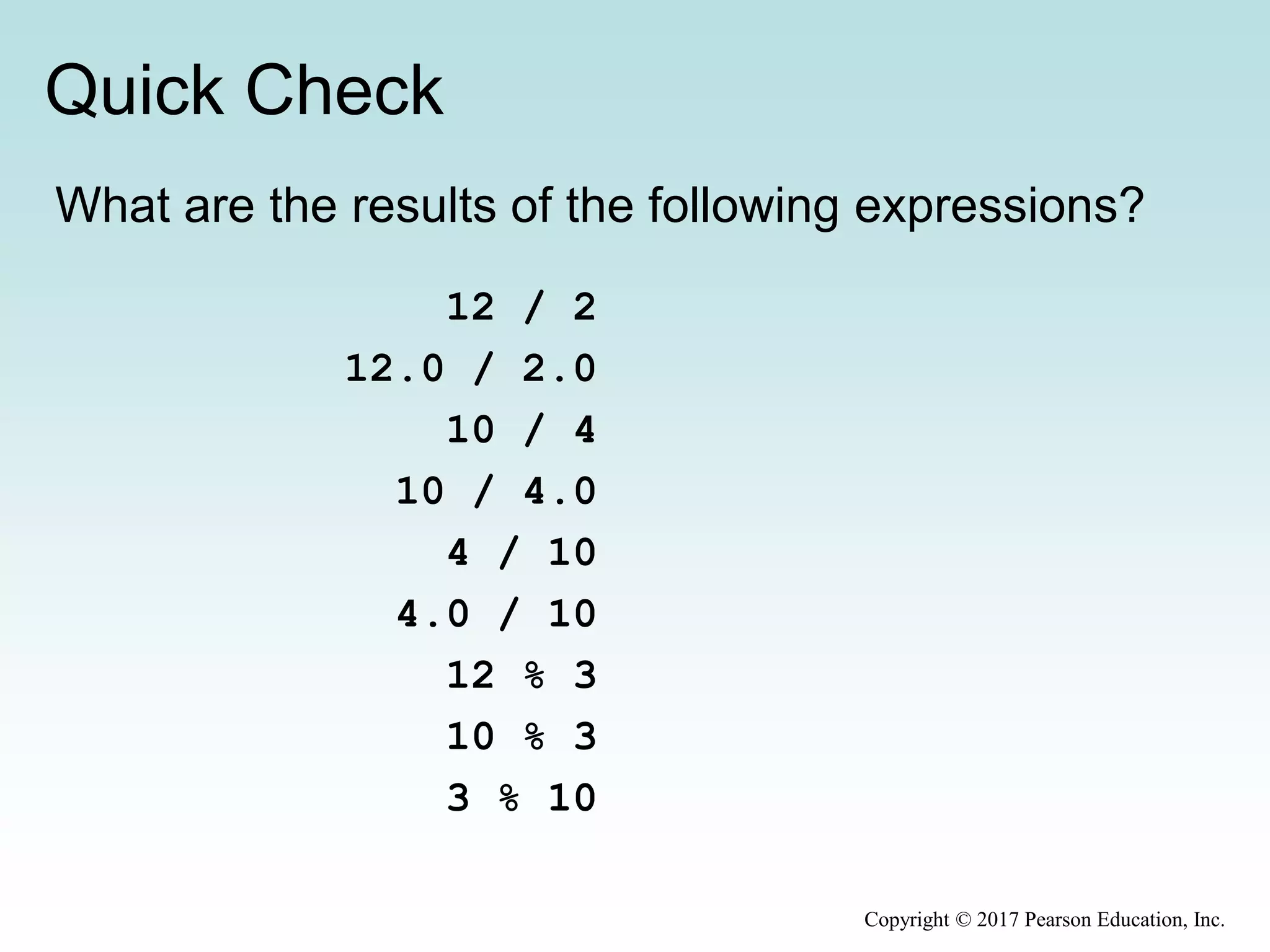 Quick Check

What are the results of the following expressions?

12 / 2
12.0 / 2.0
10 / 4
10 / 4.0
4 / 10
4.0 / 10
12 % 3
10 % 3
3 % 10

Copyright © 2017 Pearson Education, Inc.